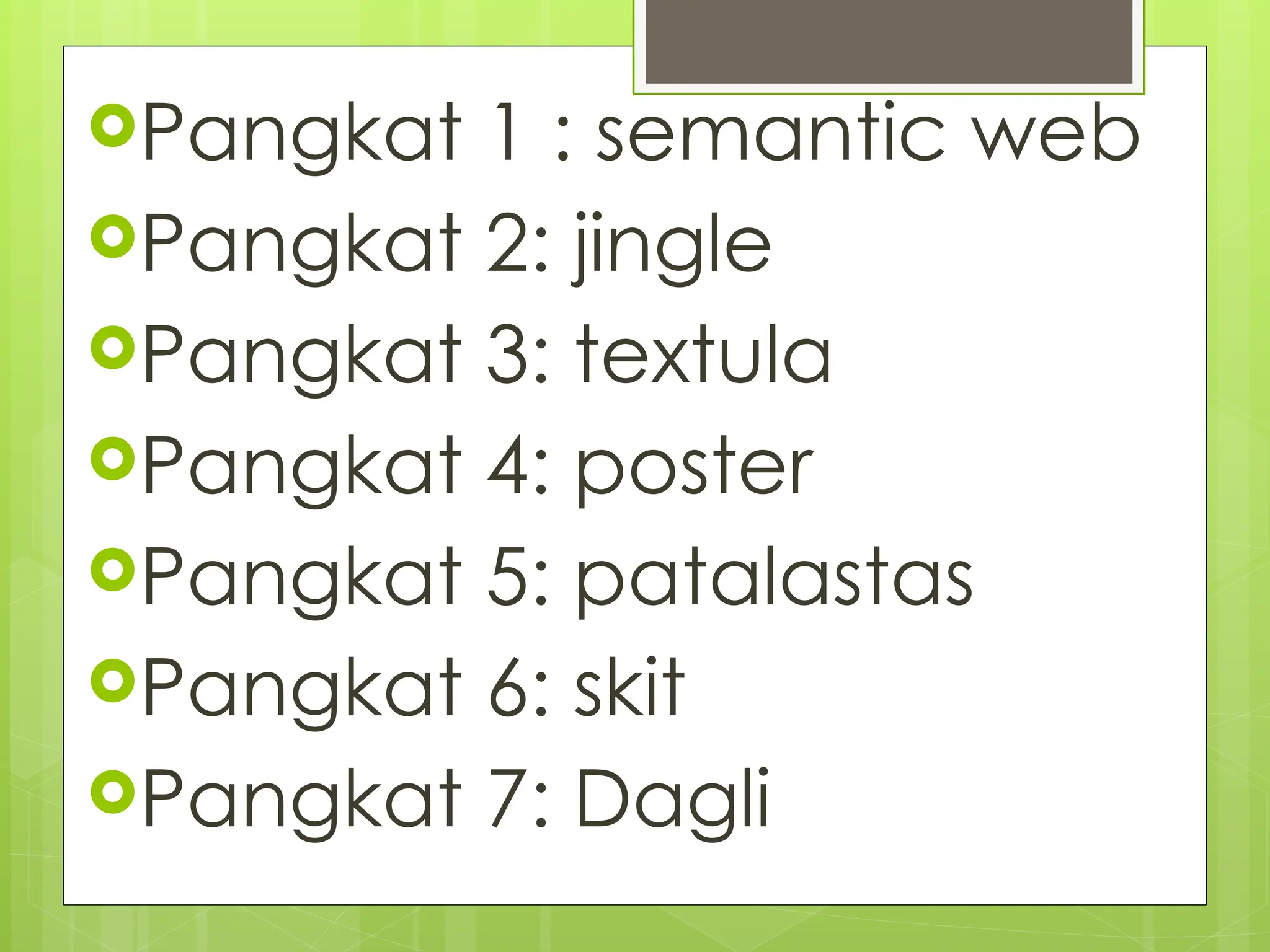 Pangkat 1 : semantic web
Pangkat 2: jingle
Pangkat 3: textula
Pangkat 4: poster
Pangkat 5: patalastas
Pangkat 6: skit
Pangkat 7: Dagli